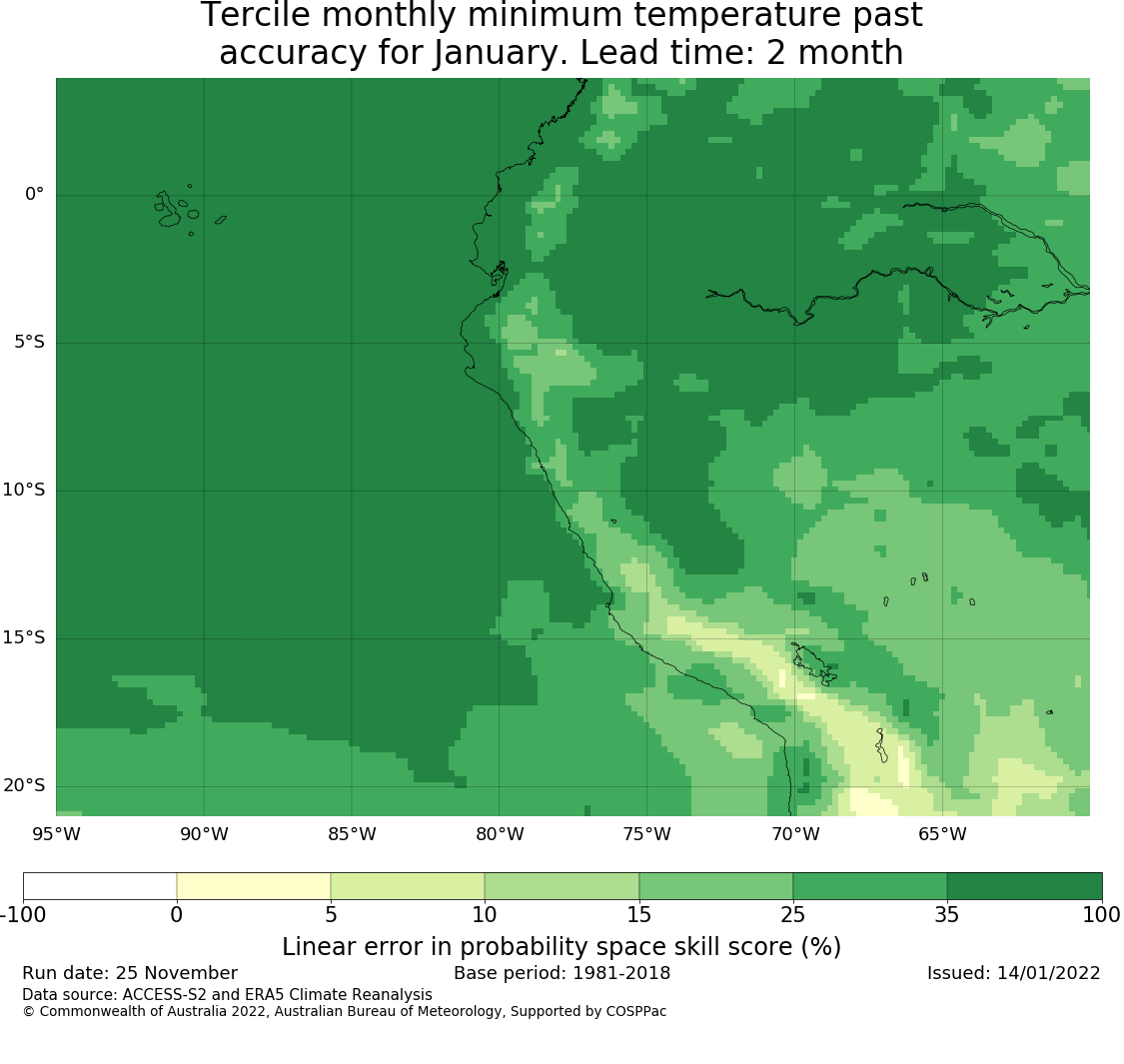 Tercile monthly minimum temperature past accuracy for January. Lead time: 2 month

0°
5°S
10°S
15°S
20°S
95°W
90°W
85°W
80°W
75°W
70°W
65°W

-100
0
5
10
15
25
35
100

Linear error in probability space skill score (%)

Run date: 25 November
Base period: 1981-2018
Issued: 14/01/2022
Data source: ACCESS-S2 and ERA5 Climate Reanalysis
© Commonwealth of Australia 2022, Australian Bureau of Meteorology, Supported by COSPPac